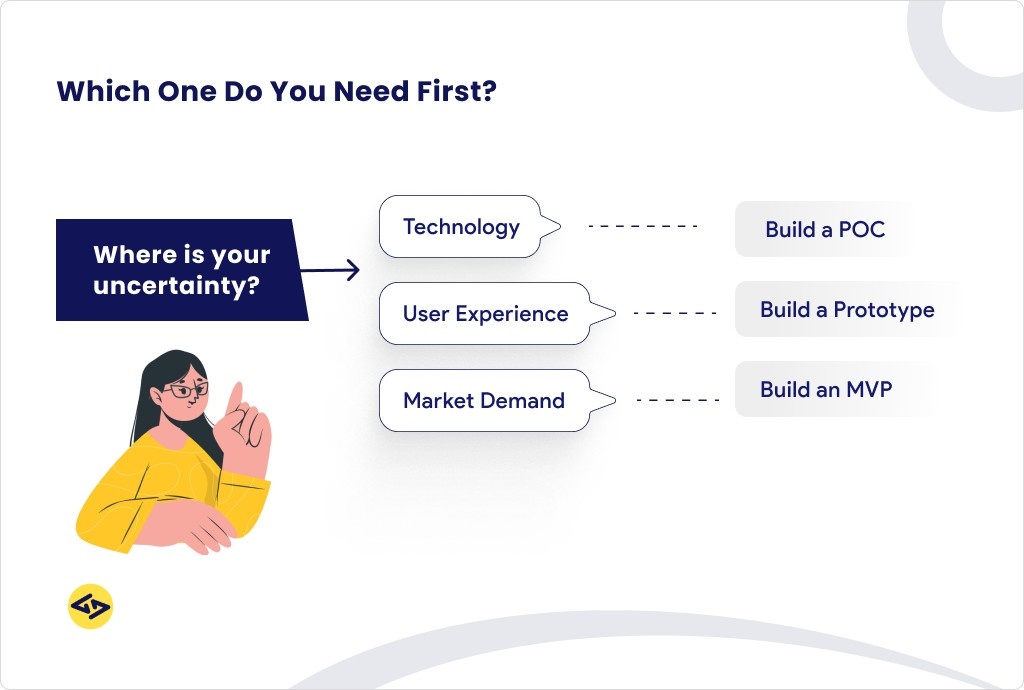 Which One Do You Need First?

Where is your uncertainty?

Technology

Build a POC

User Experience

Build a Prototype

Market Demand

Build an MVP